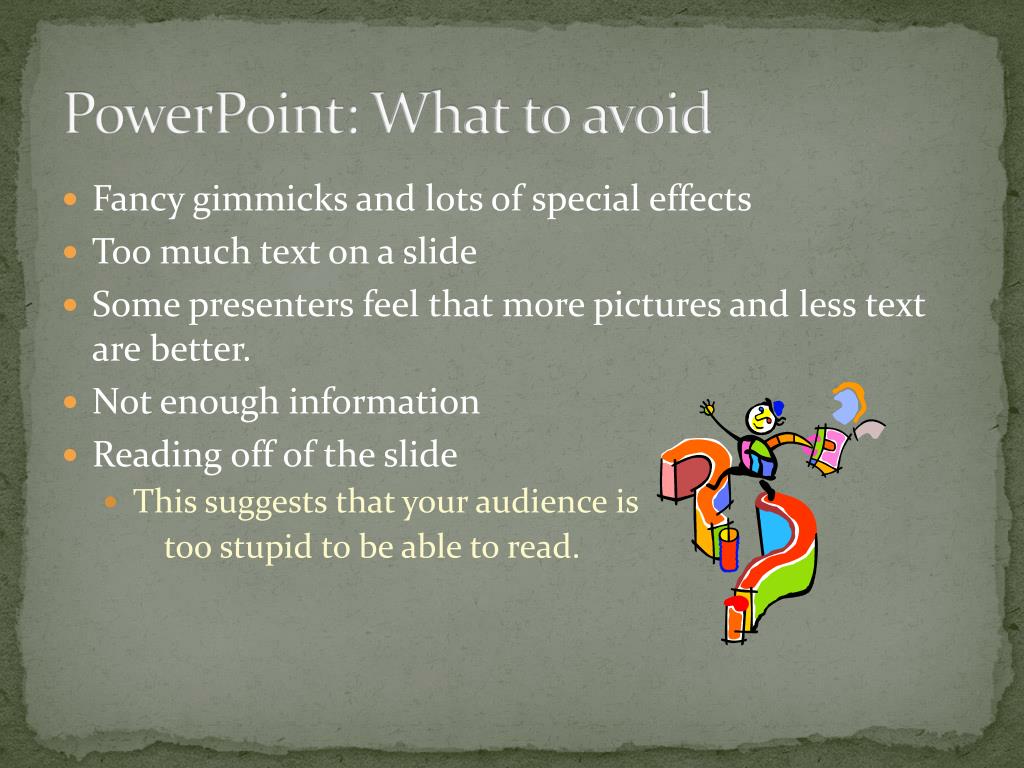 PowerPoint: What to avoid

- Fancy gimmicks and lots of special effects
- Too much text on a slide
- Some presenters feel that more pictures and less text are better.
- Not enough information
- Reading off of the slide
  - This suggests that your audience is too stupid to be able to read.